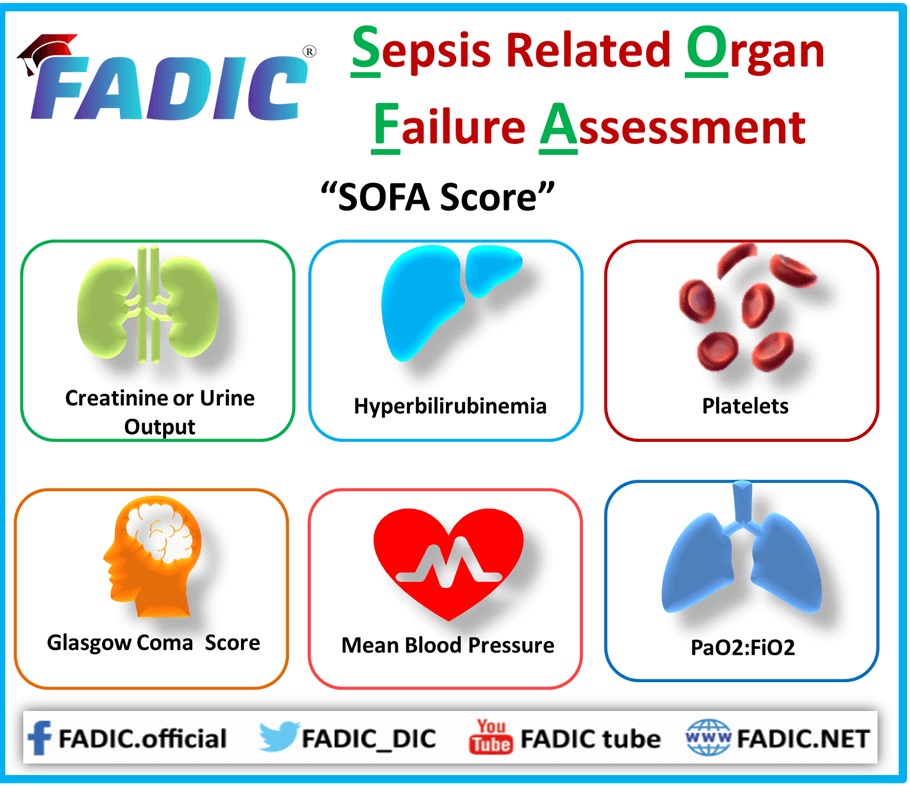 FADIC®

Sepsis Related Organ Failure Assessment

"SOFA Score"

Creatinine or Urine Output

Hyperbilirubinemia

Platelets

Glasgow Coma Score

Mean Blood Pressure

PaO2:FiO2

FADIC.official FADIC_DIC You Tube FADIC tube www FADIC.NET